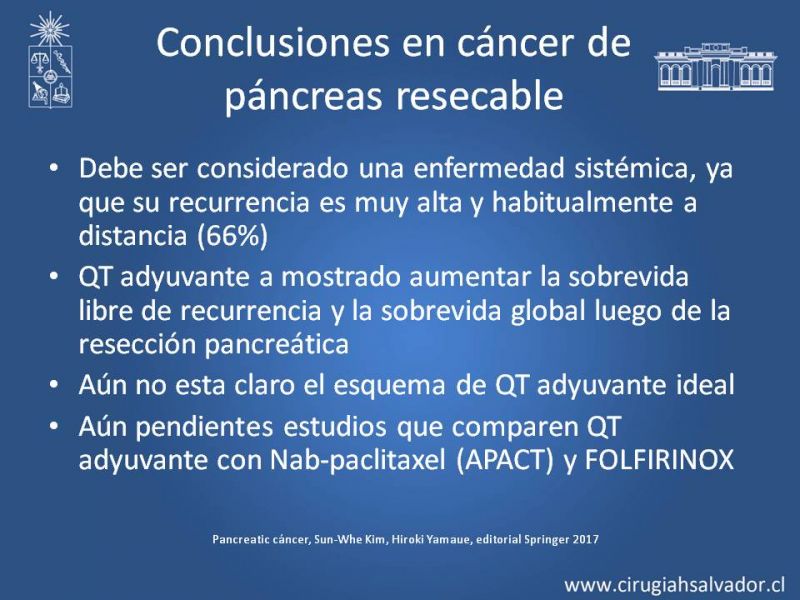 Conclusiones en cáncer de páncreas resecable

• Debe ser considerado una enfermedad sistémica, ya que su recurrencia es muy alta y habitualmente a distancia (66%)
• QT adyuvante a mostrado aumentar la sobrevida libre de recurrencia y la sobrevida global luego de la resección pancreática
• Aún no esta claro el esquema de QT adyuvante ideal
• Aún pendientes estudios que comparen QT adyuvante con Nab-paclitaxel (APACT) y FOLFIRINOX

Pancreatic cáncer, Sun-Whe Kim, Hiroki Yamaue, editorial Springer 2017

www.cirugiahsalvador.cl